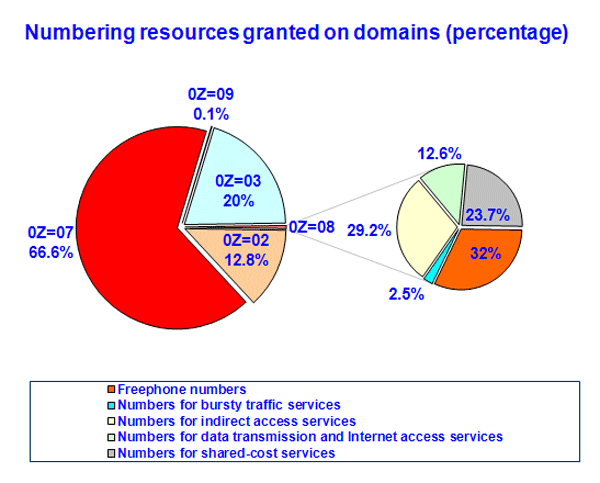 Numbering resources granted on domains (percentage)

0Z=09
0.1%

0Z=03
20%

0Z=07
66.6%

0Z=02
12.8%

0Z=08

12.6%

29.2%

23.7%

32%

2.5%

Freephone numbers
Numbers for bursty traffic services
Numbers for indirect access services
Numbers for data transmission and Internet access services
Numbers for shared-cost services